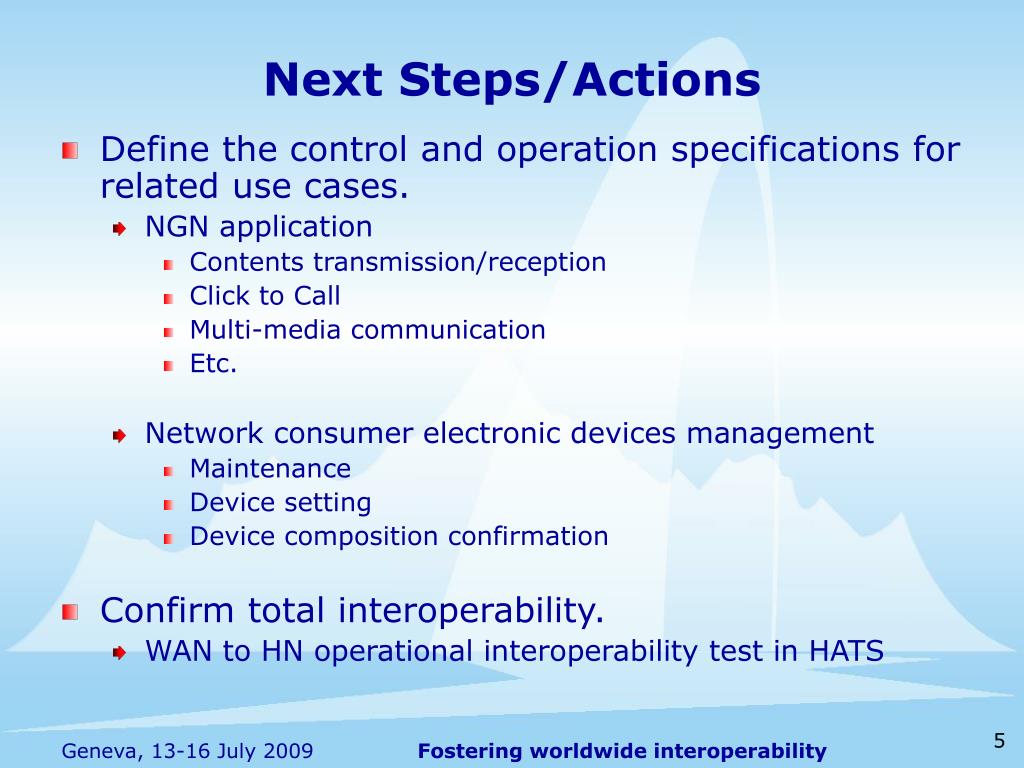 Next Steps/Actions

Define the control and operation specifications for related use cases.

NGN application

Contents transmission/reception

Click to Call

Multi-media communication

Etc.

Network consumer electronic devices management

Maintenance

Device setting

Device composition confirmation

Confirm total interoperability.

WAN to HN operational interoperability test in HATS

Geneva, 13-16 July 2009

Fostering worldwide interoperability

5